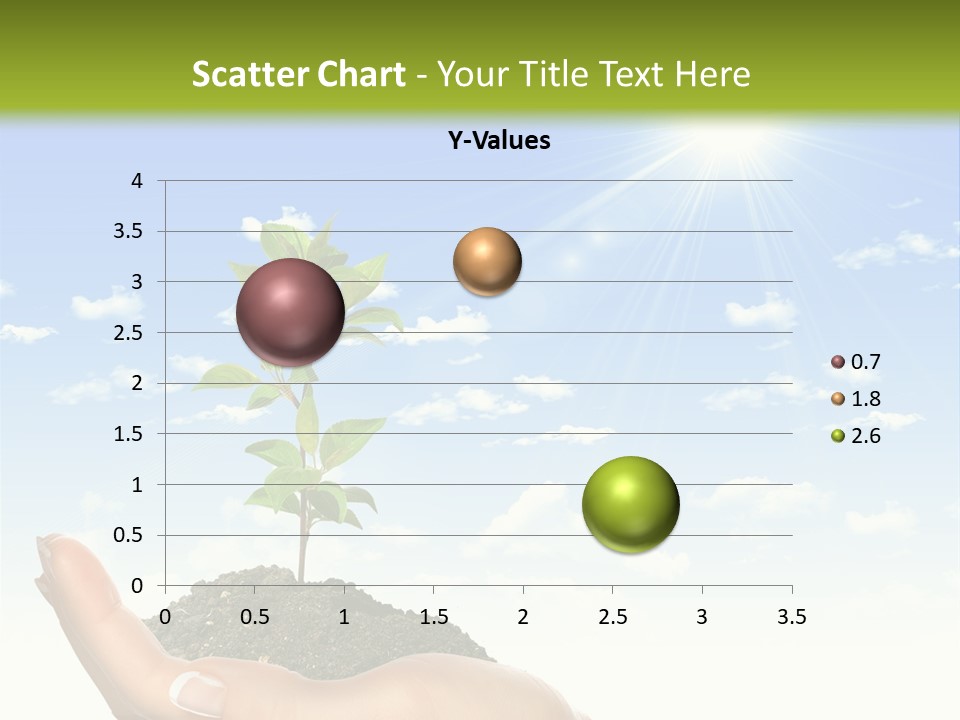 Scatter Chart - Your Title Text Here

Y-Values

4
3.5
3
2.5
2
1.5
1
0.5
0

0 0.5 1 1.5 2 2.5 3 3.5

0.7
1.8
2.6